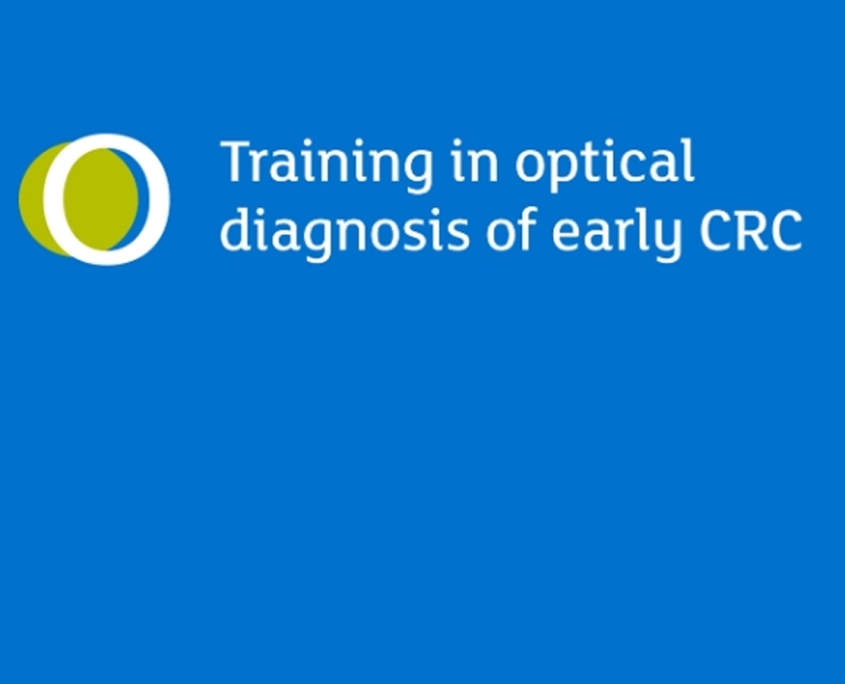 Training in optical diagnosis of early CRC